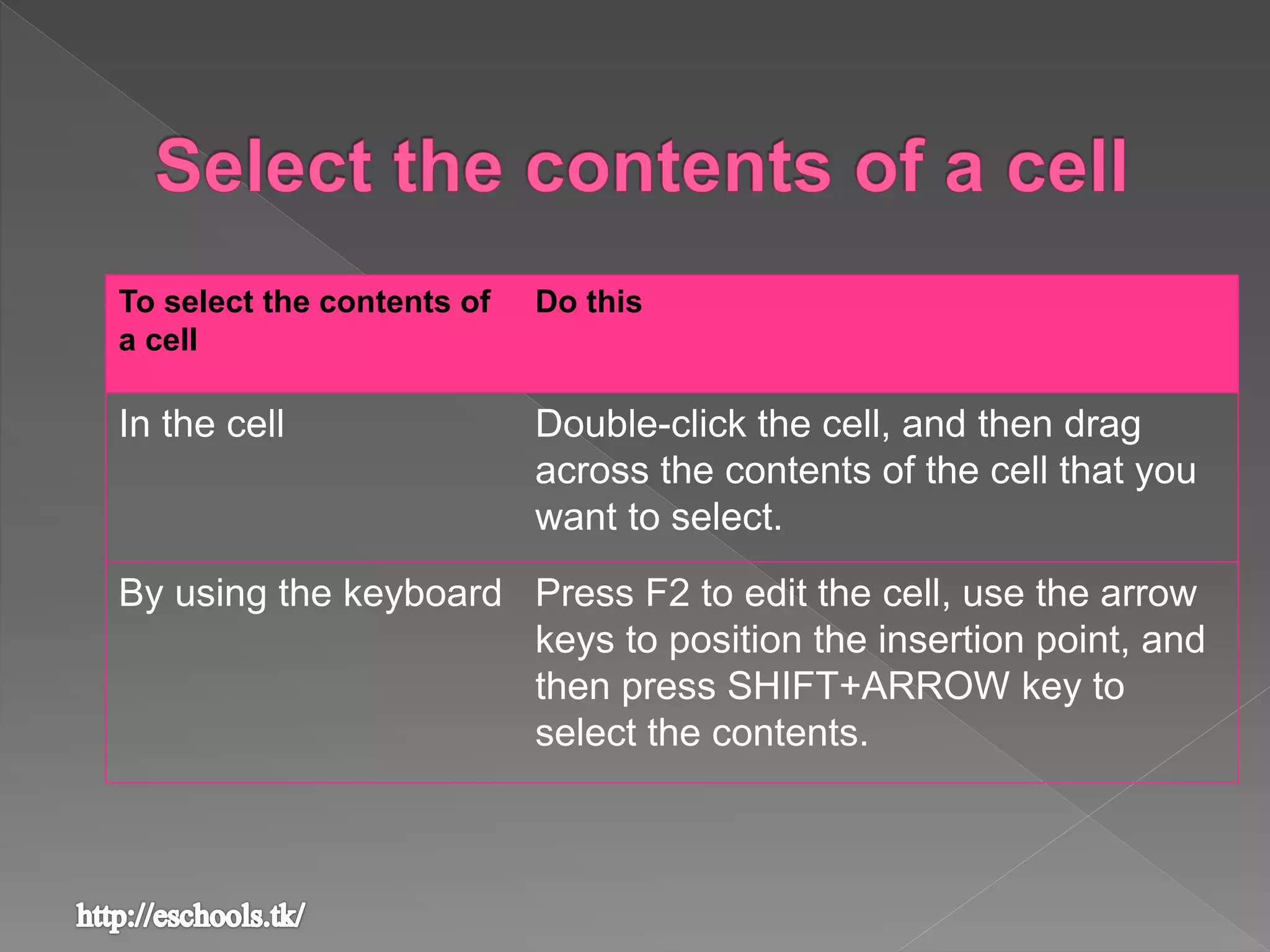 Select the contents of a cell

| To select the contents of a cell | Do this |
|---|---|
| In the cell | Double-click the cell, and then drag across the contents of the cell that you want to select. |
| By using the keyboard | Press F2 to edit the cell, use the arrow keys to position the insertion point, and then press SHIFT+ARROW key to select the contents. |

http://eschools.tk/